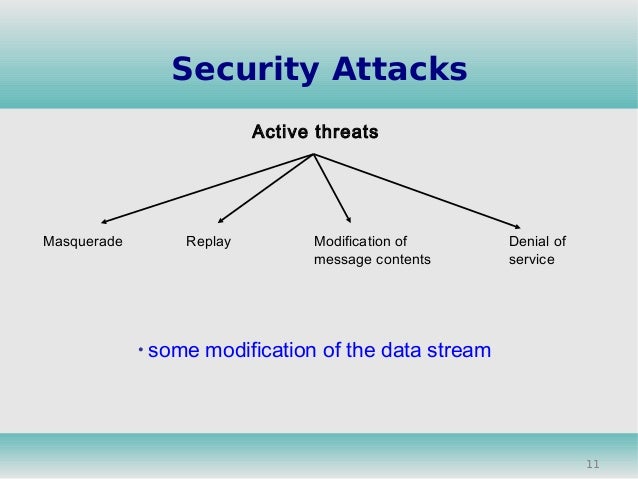 Security Attacks

Active threats

Masquerade

Replay

Modification of message contents

Denial of service

• some modification of the data stream

11